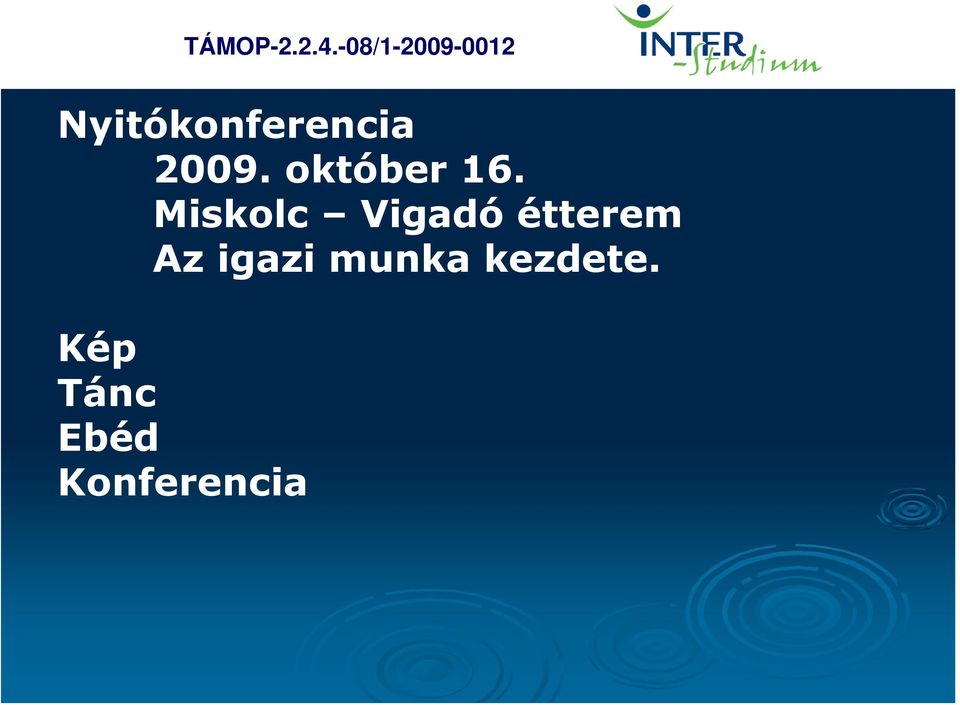 TÁMOP-2.2.4.-08/1-2009-0012

INTER -Studium

Nyitókonferencia
2009. október 16.
Miskolc – Vigadó étterem
Az igazi munka kezdete.

Kép
Tánc
Ebéd
Konferencia